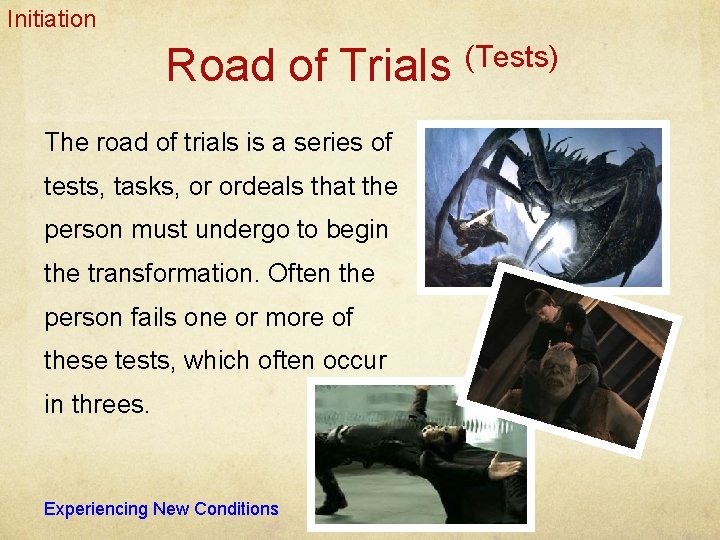 Initiation

Road of Trials (Tests)

The road of trials is a series of tests, tasks, or ordeals that the person must undergo to begin the transformation. Often the person fails one or more of these tests, which often occur in threes.

Experiencing New Conditions